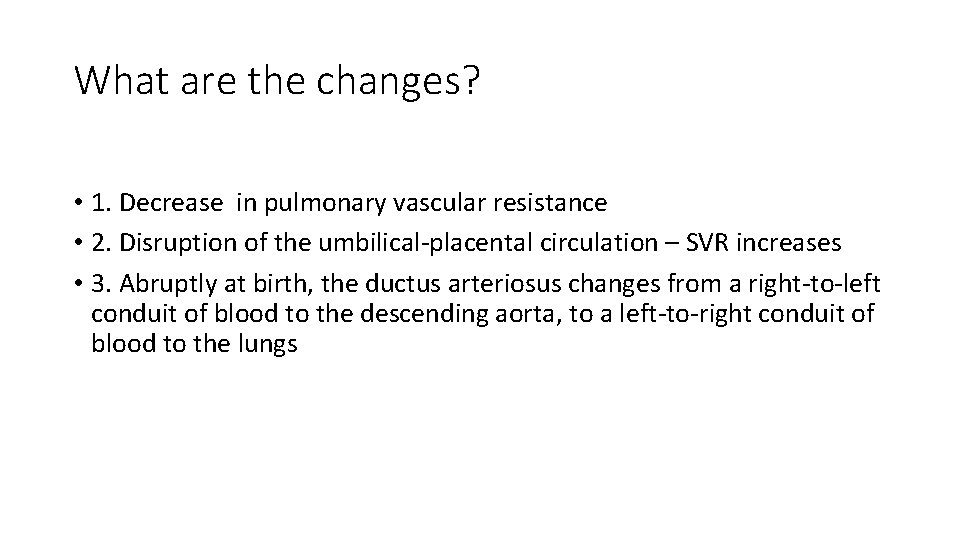 What are the changes?

• 1. Decrease in pulmonary vascular resistance
• 2. Disruption of the umbilical-placental circulation – SVR increases
• 3. Abruptly at birth, the ductus arteriosus changes from a right-to-left conduit of blood to the descending aorta, to a left-to-right conduit of blood to the lungs